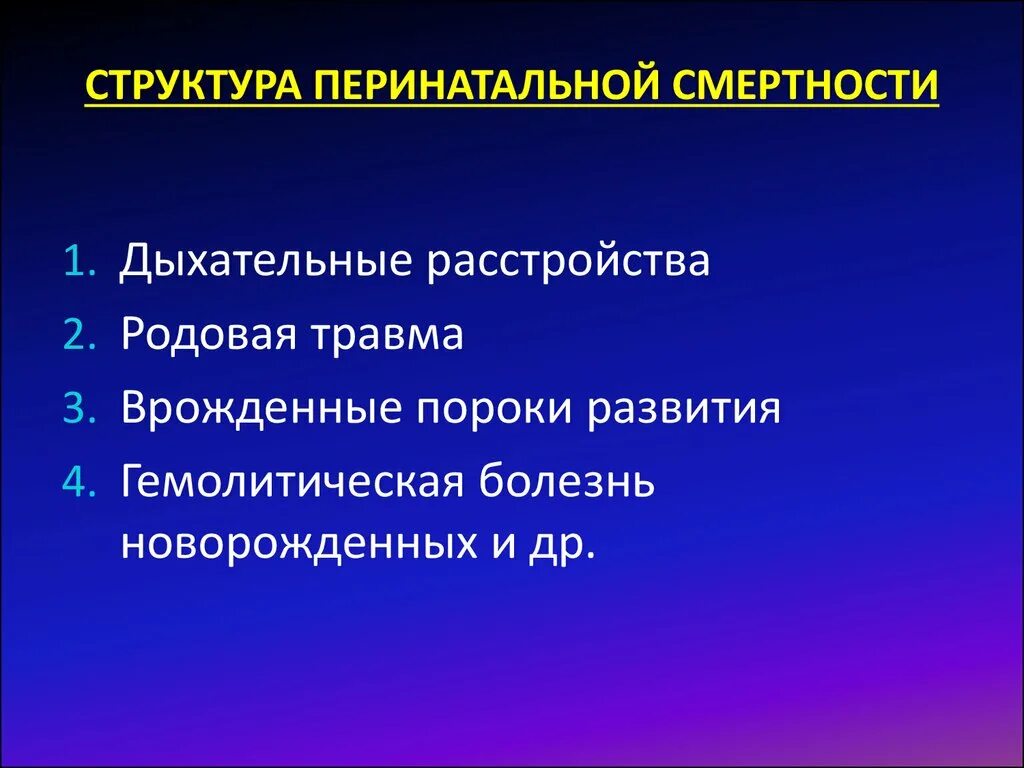 СТРУКТУРА ПЕРИНАТАЛЬНОЙ СМЕРТНОСТИ

1. Дыхательные расстройства
2. Родовая травма
3. Врожденные пороки развития
4. Гемолитическая болезнь новорожденных и др.